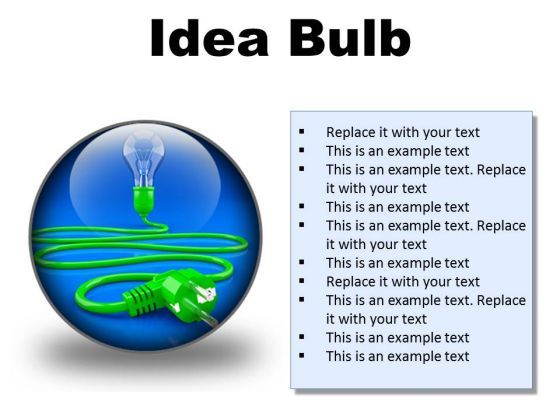 Idea Bulb

- Replace it with your text
- This is an example text
- This is an example text. Replace it with your text
- This is an example text
- This is an example text. Replace it with your text
- This is an example text
- Replace it with your text
- This is an example text. Replace it with your text
- This is an example text
- This is an example text